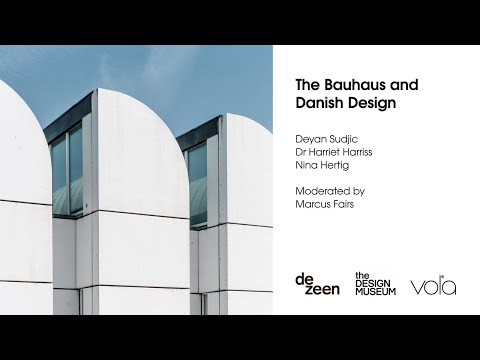 The Bauhaus and Danish Design

Deyan Sudjic
Dr Harriet Harriss
Nina Hertig

Moderated by
Marcus Fairs

de
zeen

the
DESIGN
MUSEUM

vola